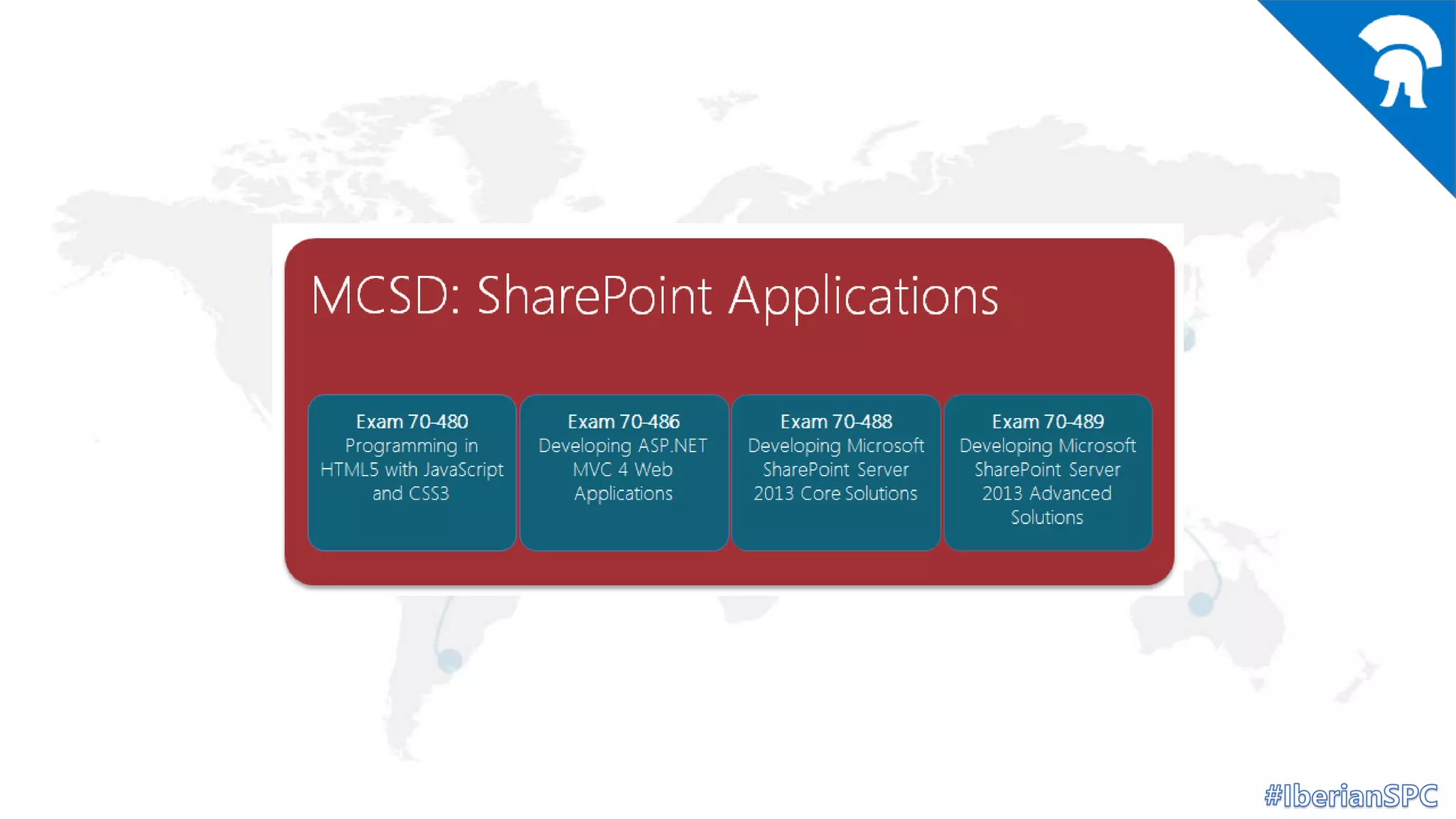 MCSD: SharePoint Applications

Exam 70-480
Programming in HTML5 with JavaScript and CSS3

Exam 70-486
Developing ASP.NET MVC 4 Web Applications

Exam 70-488
Developing Microsoft SharePoint Server 2013 Core Solutions

Exam 70-489
Developing Microsoft SharePoint Server 2013 Advanced Solutions

#IberianSPC